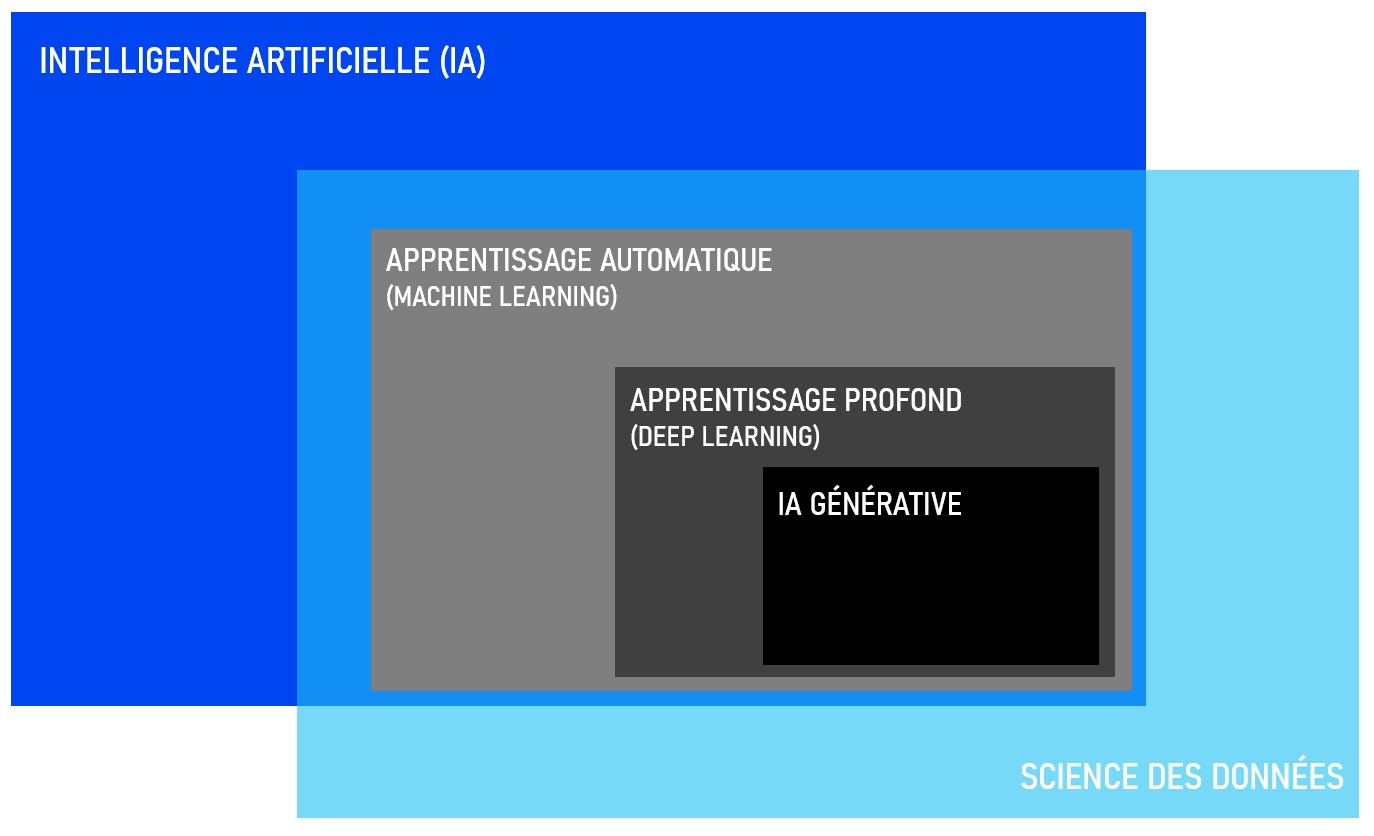 INTELLIGENCE ARTIFICIELLE (IA)

APPRENTISSAGE AUTOMATIQUE
(MACHINE LEARNING)

APPRENTISSAGE PROFOND
(DEEP LEARNING)

IA GÉNÉRATIVE

SCIENCE DES DONNÉES